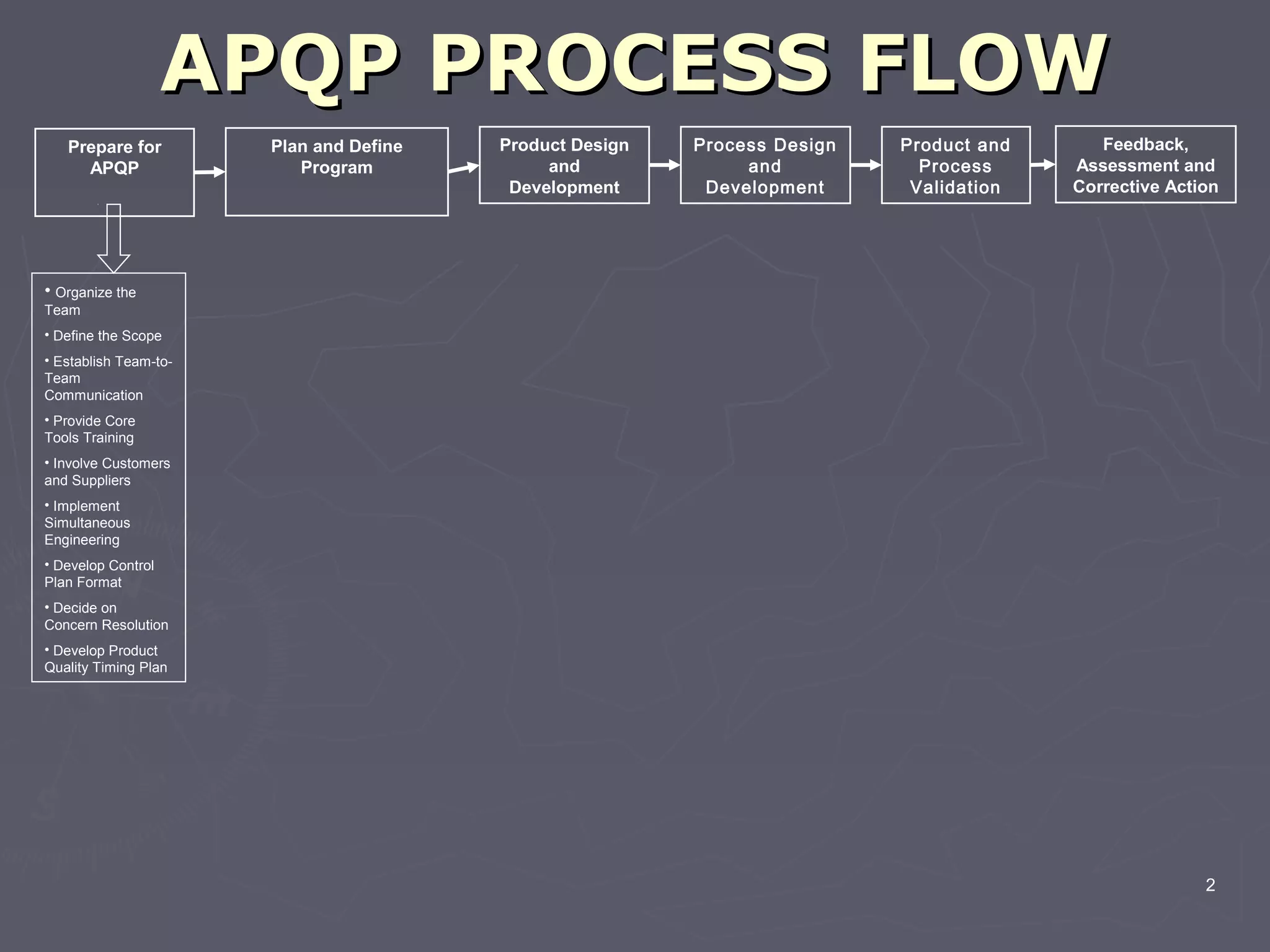 APQP PROCESS FLOW

Prepare for APQP

Plan and Define Program

Product Design and Development

Process Design and Development

Product and Process Validation

Feedback, Assessment and Corrective Action

• Organize the Team

• Define the Scope

• Establish Team-to-Team Communication

• Provide Core Tools Training

• Involve Customers and Suppliers

• Implement Simultaneous Engineering

• Develop Control Plan Format

• Decide on Concern Resolution

• Develop Product Quality Timing Plan

2